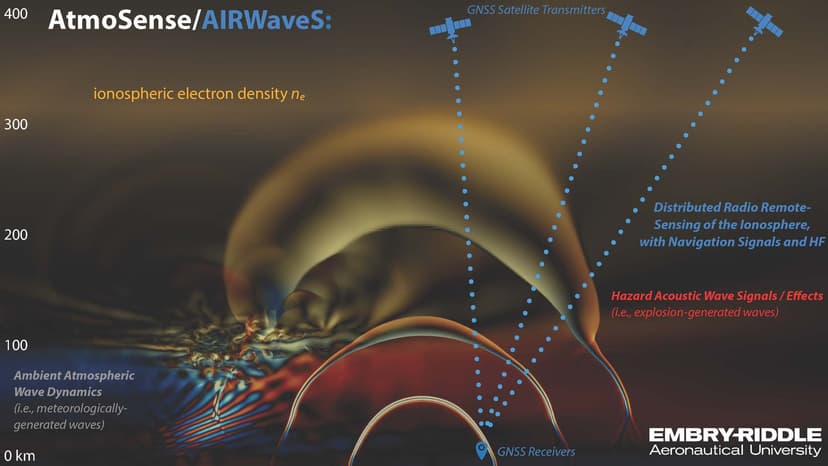 400

AtmoSense/AIRWaveS:

GNSS Satellite Transmitters

ionospheric electron density $n_e$

300

200

Distributed Radio Remote-Sensing of the Ionosphere, with Navigation Signals and HF

Hazard Acoustic Wave Signals / Effects
(i.e., explosion-generated waves)

100

Ambient Atmospheric Wave Dynamics
(i.e., meteorologically-generated waves)

0 km

GNSS Receivers

EMBRY-RIDDLE
Aeronautical University